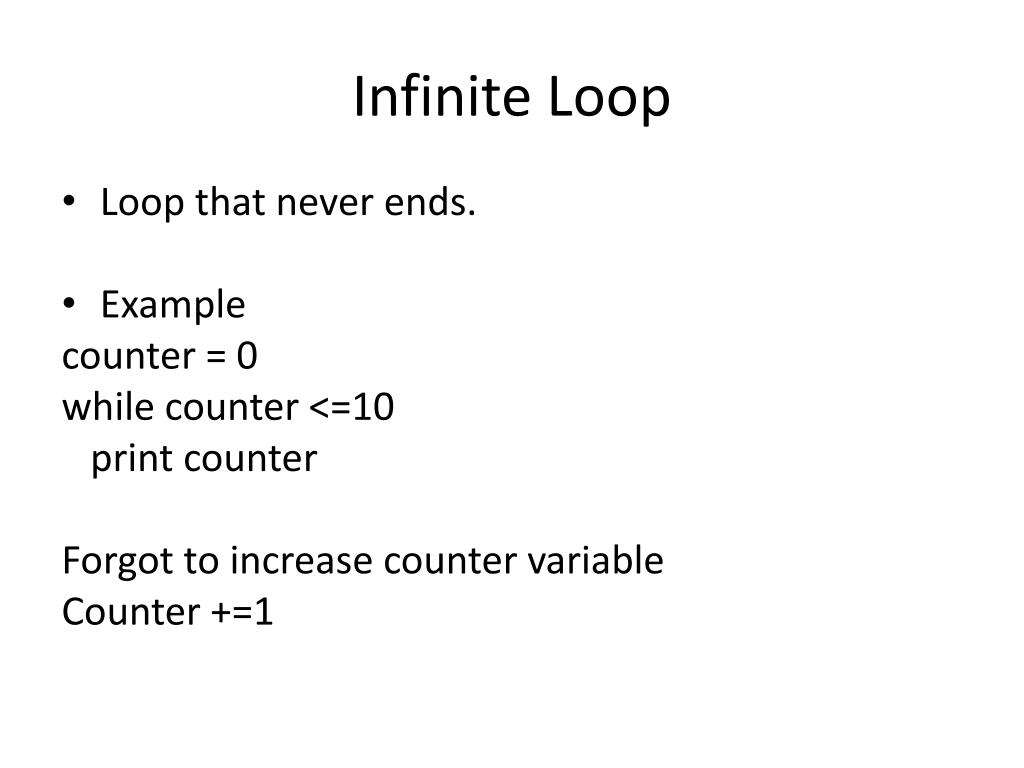 Infinite Loop

• Loop that never ends.

• Example
counter = 0
while counter <=10
   print counter

Forgot to increase counter variable
Counter +=1